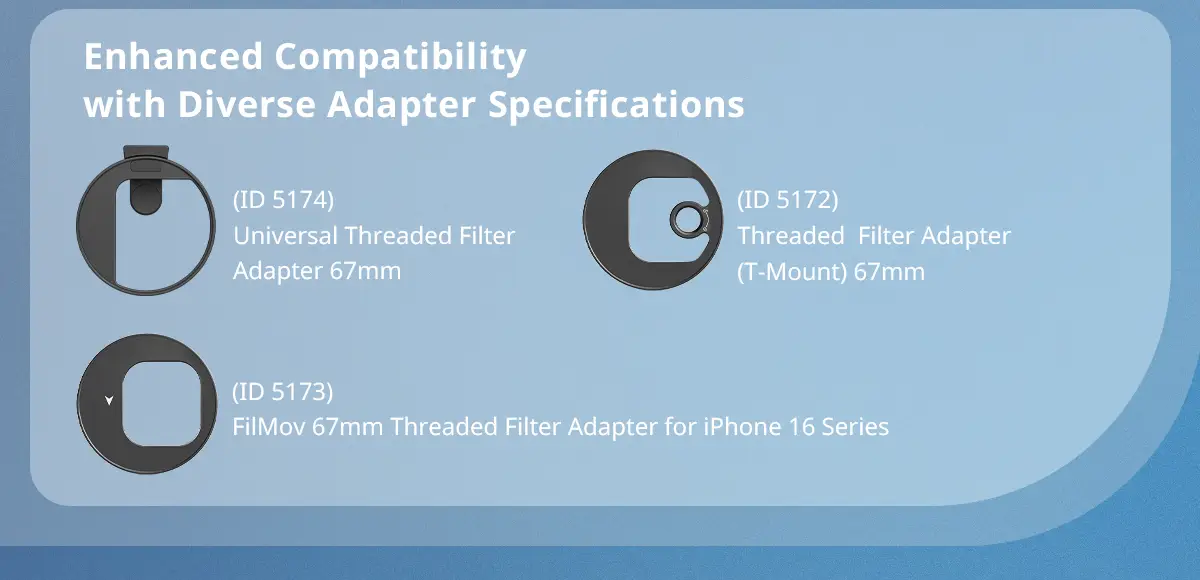 Enhanced Compatibility
with Diverse Adapter Specifications

(ID 5174)
Universal Threaded Filter Adapter 67mm

(ID 5172)
Threaded  Filter Adapter (T-Mount) 67mm

(ID 5173)
FilMov 67mm Threaded Filter Adapter for iPhone 16 Series